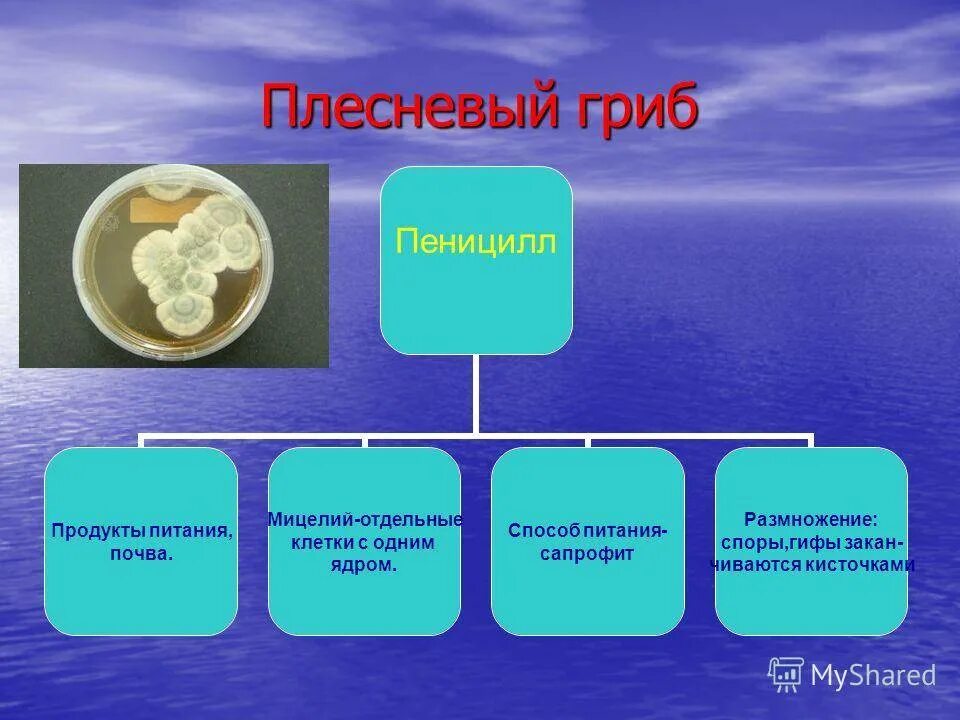 Плесневый гриб

Пеницилл

Продукты питания, почва.

Мицелий-отдельные клетки с одним ядром.

Способ питания-сапрофит

Размножение: споры,гифы заканчиваются кисточками

MyShared